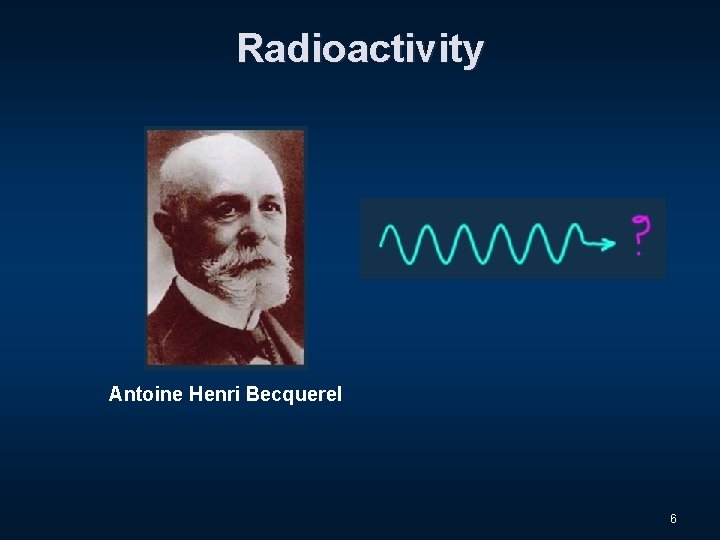 Radioactivity

?

Antoine Henri Becquerel

6